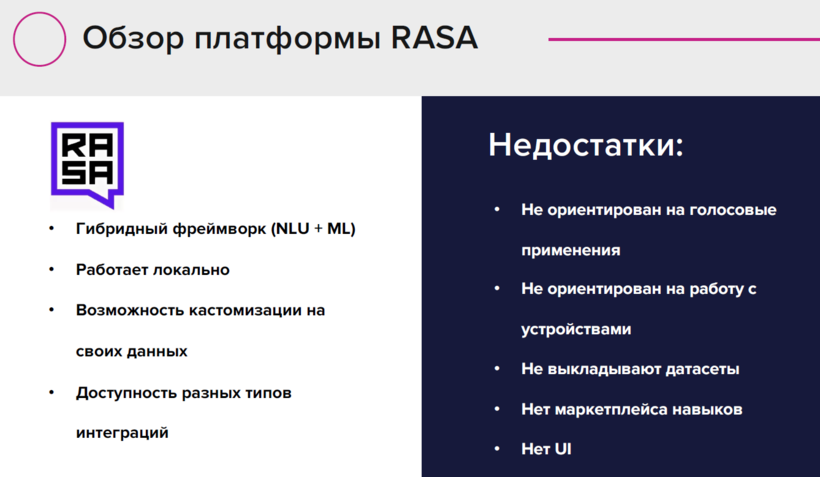 Обзор платформы RASA

RA
SA

• Гибридный фреймворк (NLU + ML)
• Работает локально
• Возможность кастомизации на своих данных
• Доступность разных типов интеграций

Недостатки:

• Не ориентирован на голосовые применения
• Не ориентирован на работу с устройствами
• Не выкладывают датасеты
• Нет маркетплейса навыков
• Нет UI